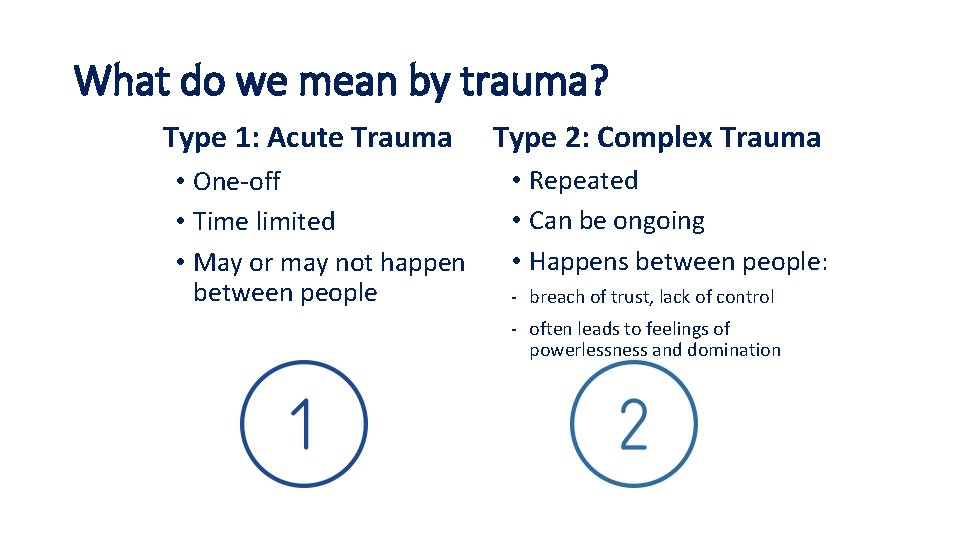 What do we mean by trauma?

Type 1: Acute Trauma

• One-off
• Time limited
• May or may not happen between people

1

Type 2: Complex Trauma

• Repeated
• Can be ongoing
• Happens between people:
- breach of trust, lack of control
- often leads to feelings of powerlessness and domination

2